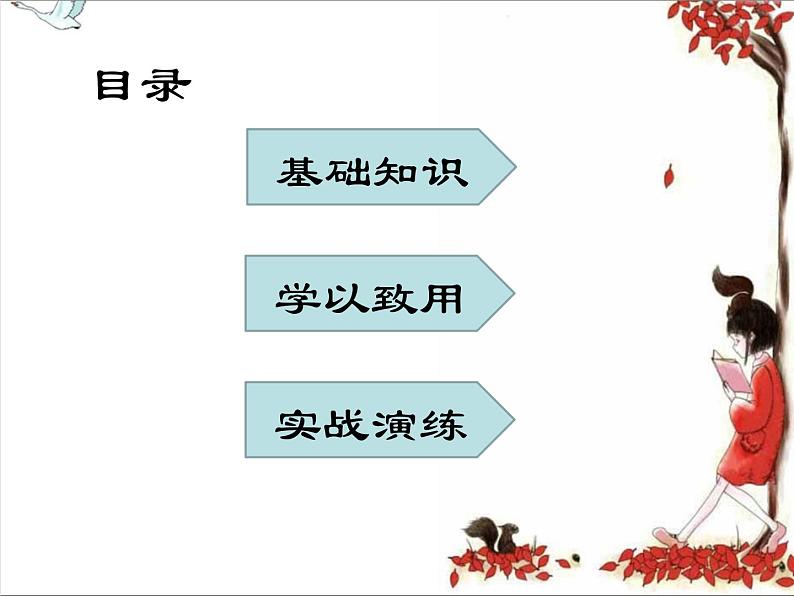 目录

基础知识

学以致用

实战演练